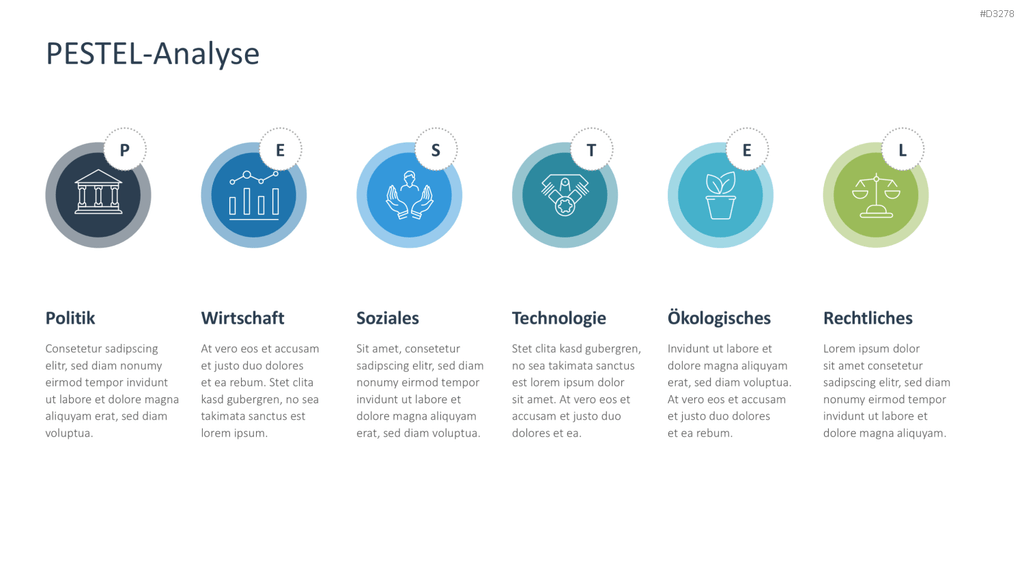 #D3278

PESTEL-Analyse

P

E

S

T

E

L

Politik

Consetetur sadipscing elitr, sed diam nonumy eirmod tempor invidunt ut labore et dolore magna aliquyam erat, sed diam voluptua.

Wirtschaft

At vero eos et accusam et justo duo dolores et ea rebum. Stet clita kasd gubergren, no sea takimata sanctus est lorem ipsum.

Soziales

Sit amet, consetetur sadipscing elitr, sed diam nonumy eirmod tempor invidunt ut labore et dolore magna aliquyam erat, sed diam voluptua.

Technologie

Stet clita kasd gubergren, no sea takimata sanctus est lorem ipsum dolor sit amet. At vero eos et accusam et justo duo dolores et ea.

Ökologisches

Invidunt ut labore et dolore magna aliquyam erat, sed diam voluptua. At vero eos et accusam et justo duo dolores et ea rebum.

Rechtliches

Lorem ipsum dolor sit amet consetetur sadipscing elitr, sed diam nonumy eirmod tempor invidunt ut labore et dolore magna aliquyam.